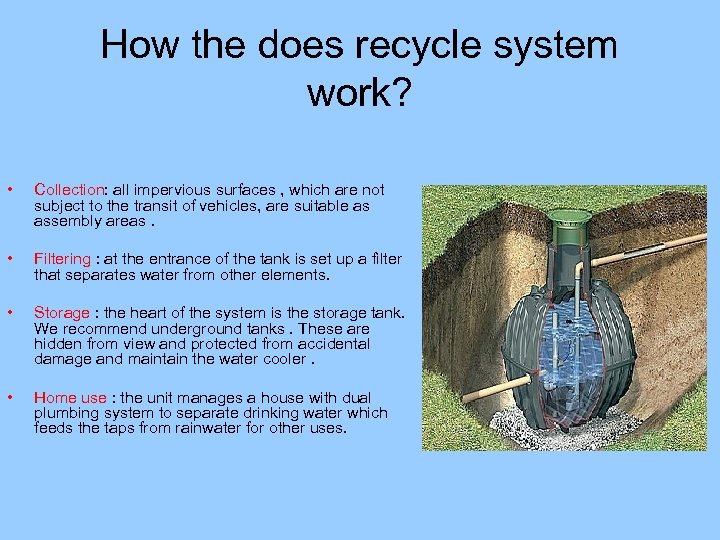 How the does recycle system work?

• Collection: all impervious surfaces , which are not subject to the transit of vehicles, are suitable as assembly areas .

• Filtering : at the entrance of the tank is set up a filter that separates water from other elements.

• Storage : the heart of the system is the storage tank. We recommend underground tanks . These are hidden from view and protected from accidental damage and maintain the water cooler .

• Home use : the unit manages a house with dual plumbing system to separate drinking water which feeds the taps from rainwater for other uses.